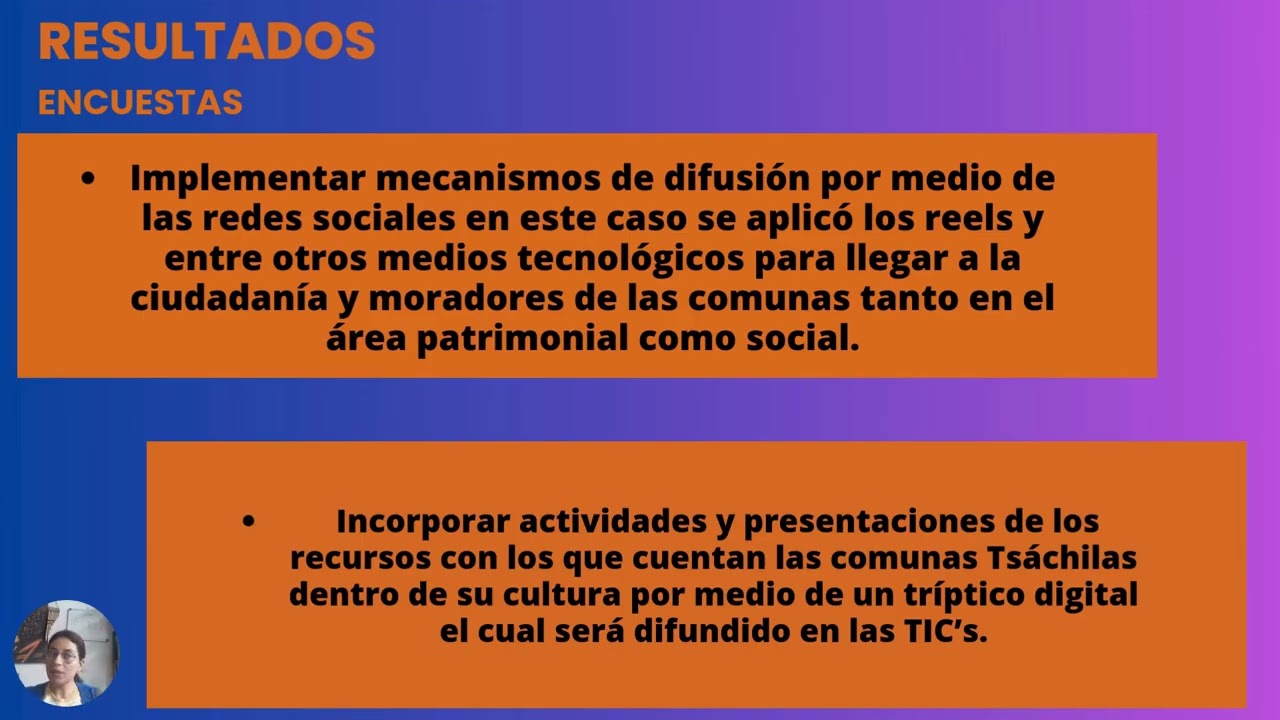 RESULTADOS
ENCUESTAS

• Implementar mecanismos de difusión por medio de las redes sociales en este caso se aplicó los reels y entre otros medios tecnológicos para llegar a la ciudadanía y moradores de las comunas tanto en el área patrimonial como social.

• Incorporar actividades y presentaciones de los recursos con los que cuentan las comunas Tsáchilas dentro de su cultura por medio de un tríptico digital el cual será difundido en las TIC's.